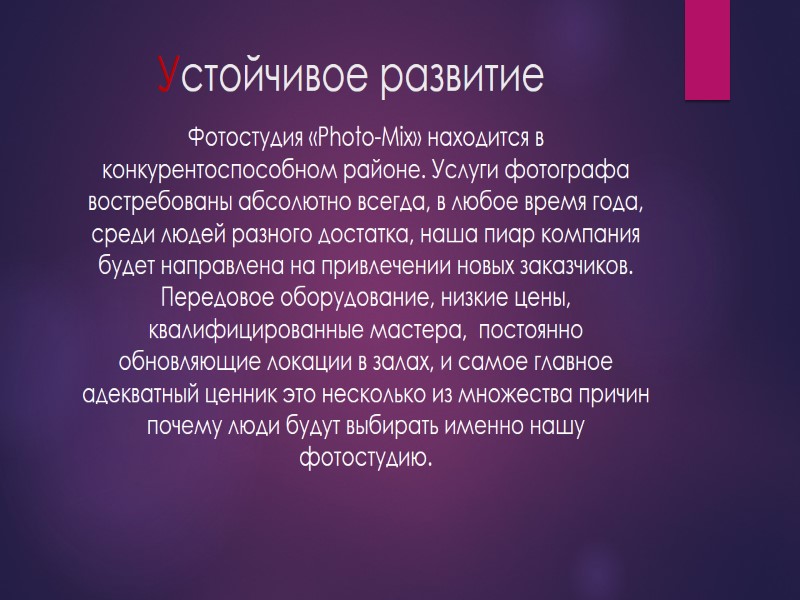 Устойчивое развитие

Фотостудия «Photo-Mix» находится в конкурентоспособном районе. Услуги фотографа востребованы абсолютно всегда, в любое время года, среди людей разного достатка, наша пиар компания будет направлена на привлечении новых заказчиков. Передовое оборудование, низкие цены, квалифицированные мастера, постоянно обновляющие локации в залах, и самое главное адекватный ценник это несколько из множества причин почему люди будут выбирать именно нашу фотостудию.